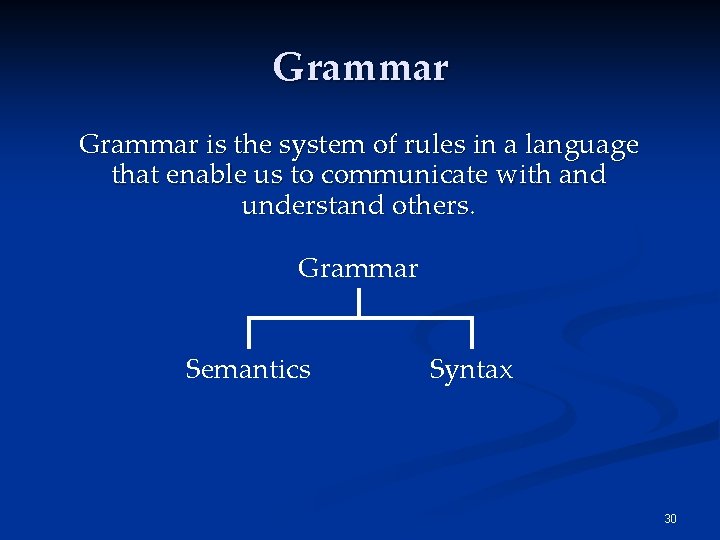 Grammar

Grammar is the system of rules in a language that enable us to communicate with and understand others.

Grammar

Semantics

Syntax

30